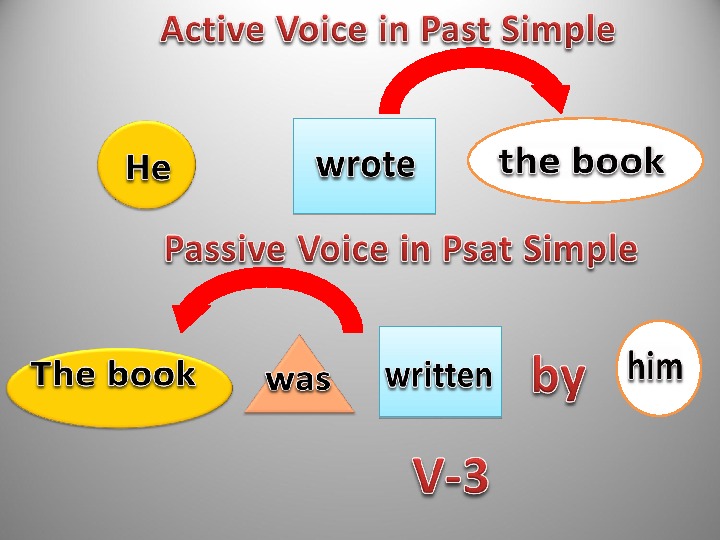 Active Voice in Past Simple

He

wrote

the book

Passive Voice in Psat Simple

The book

was

written

by

him

V-3